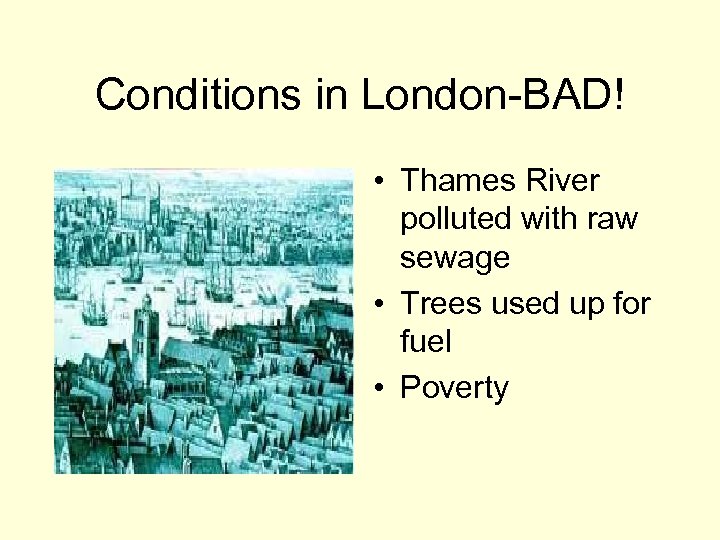 Conditions in London-BAD!

• Thames River polluted with raw sewage
• Trees used up for fuel
• Poverty